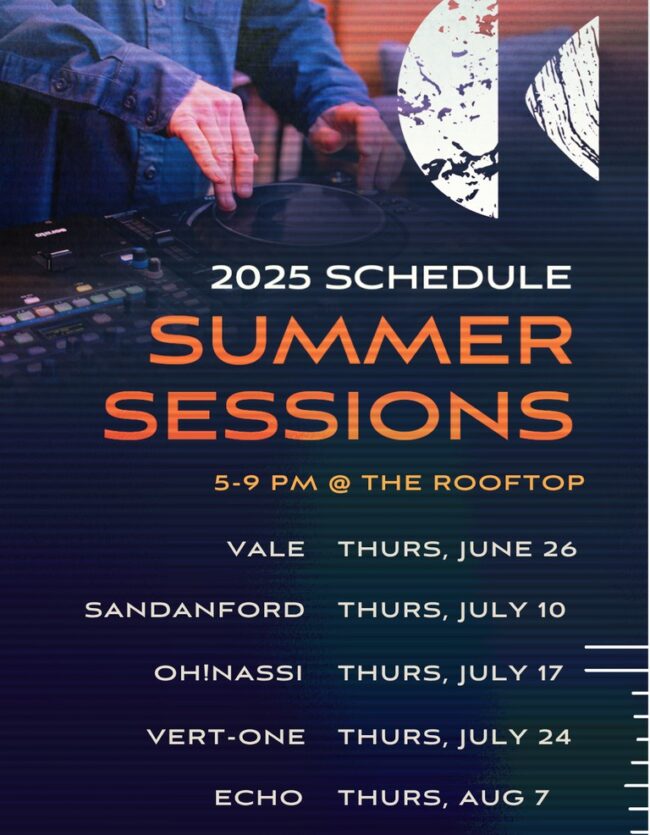 2025 SCHEDULE

SUMMER SESSIONS

5-9 PM @ THE ROOFTOP

| | |
|---|---|
| VALE | THURS, JUNE 26 |
| SANDANFORD | THURS, JULY 10 |
| OH!NASSI | THURS, JULY 17 |
| VERT-ONE | THURS, JULY 24 |
| ECHO | THURS, AUG 7 |